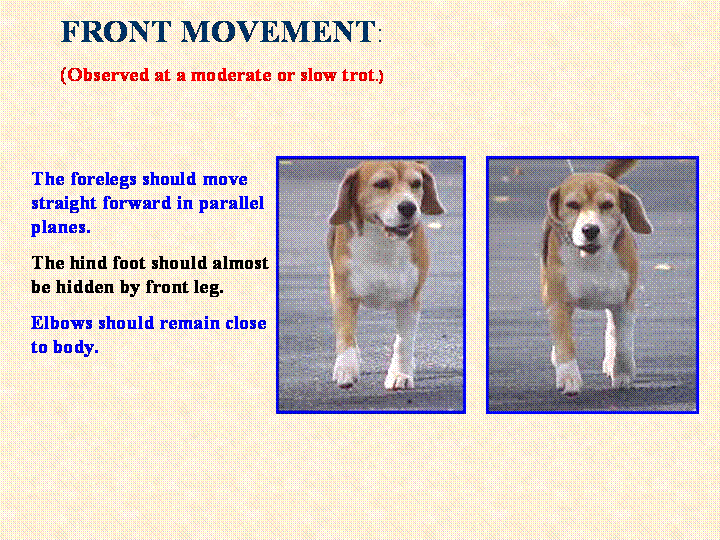 FRONT MOVEMENT:

(Observed at a moderate or slow trot.)

The forelegs should move straight forward in parallel planes.

The hind foot should almost be hidden by front leg.

Elbows should remain close to body.